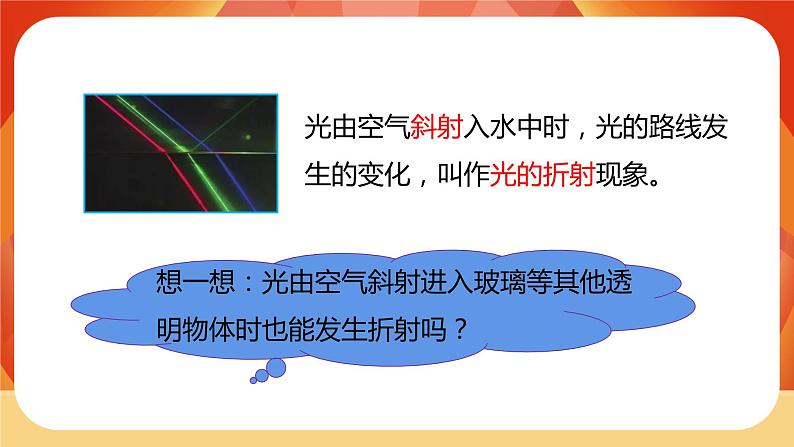 光由空气斜射入水中时，光的路线发生的变化，叫作光的折射现象。

想一想：光由空气斜射进入玻璃等其他透明物体时也能发生折射吗？